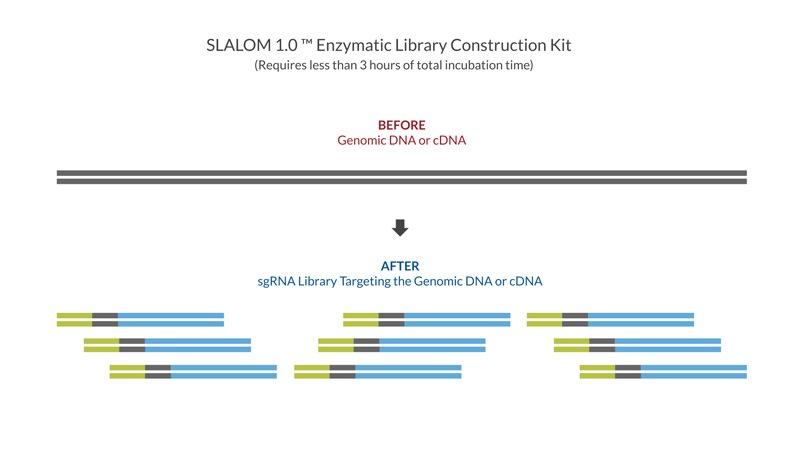 SLALOM 1.0 ™ Enzymatic Library Construction Kit
(Requires less than 3 hours of total incubation time)

BEFORE
Genomic DNA or cDNA

AFTER
sgRNA Library Targeting the Genomic DNA or cDNA